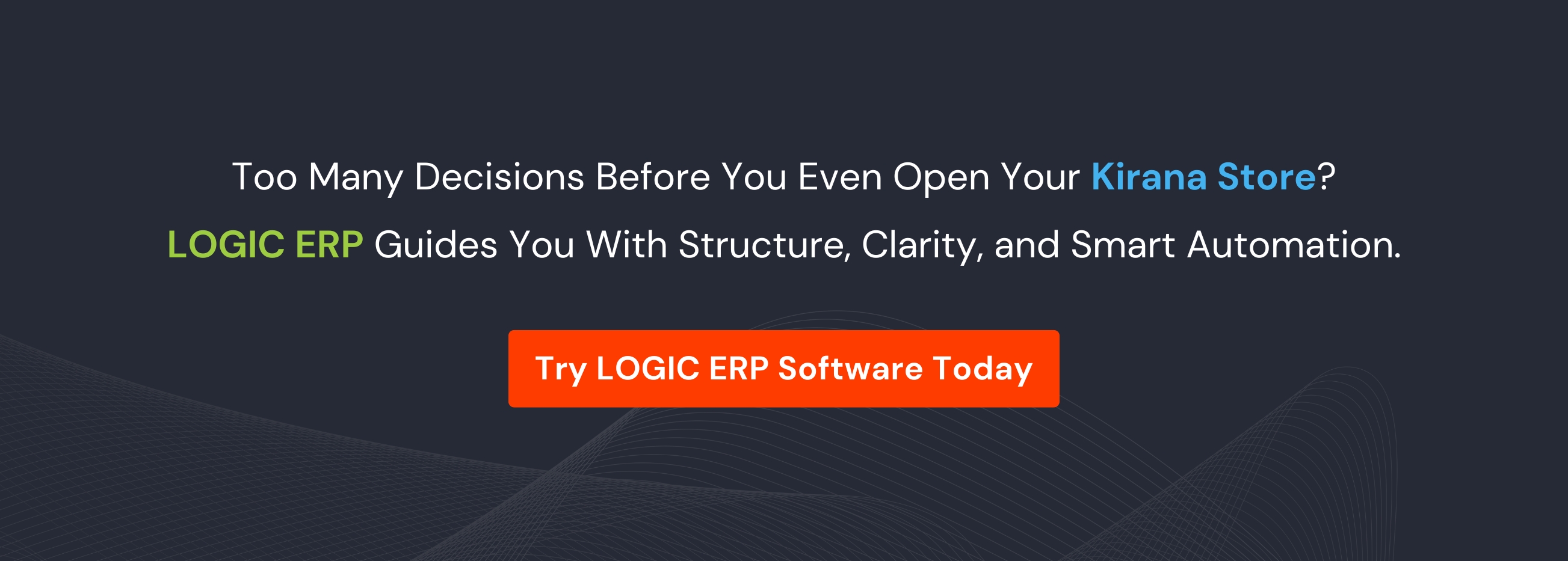 Too Many Decisions Before You Even Open Your Kirana Store?
LOGIC ERP Guides You With Structure, Clarity, and Smart Automation.

Try LOGIC ERP Software Today